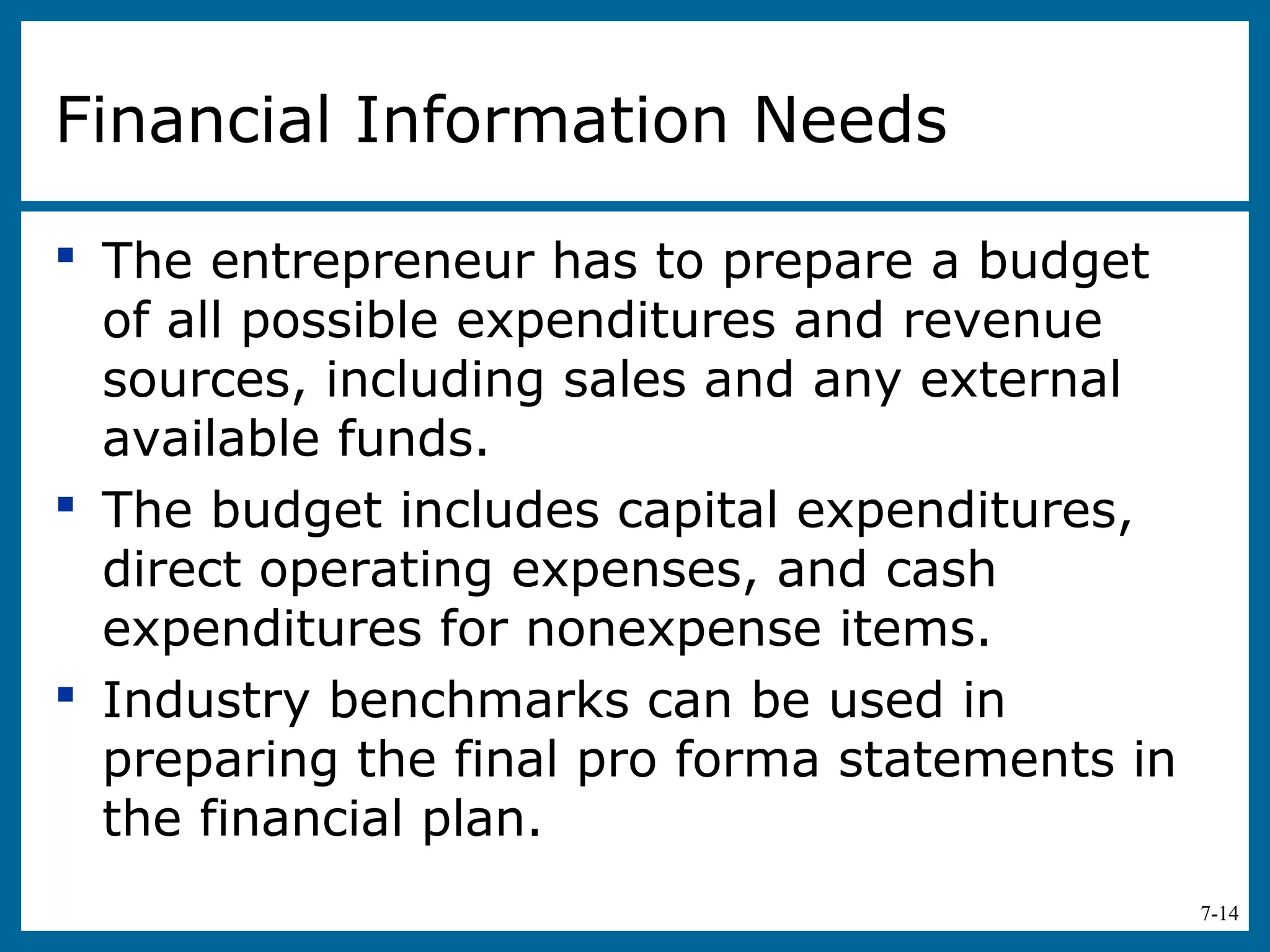 Financial Information Needs

- The entrepreneur has to prepare a budget of all possible expenditures and revenue sources, including sales and any external available funds.
- The budget includes capital expenditures, direct operating expenses, and cash expenditures for nonexpense items.
- Industry benchmarks can be used in preparing the final pro forma statements in the financial plan.

7-14